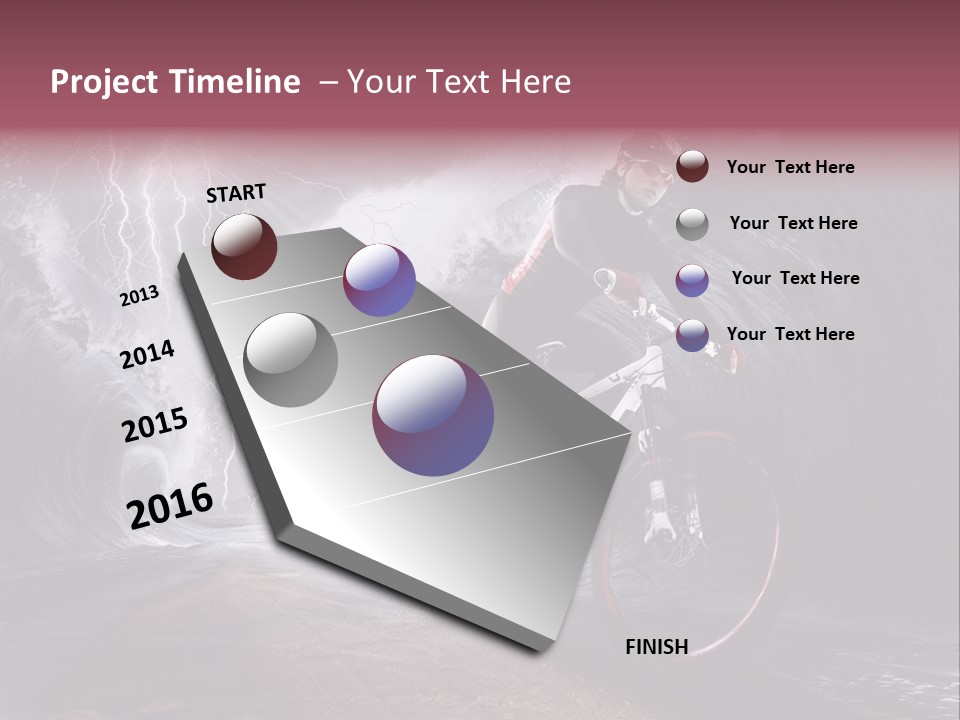 Project Timeline – Your Text Here

START

2013

2014

2015

2016

FINISH

Your Text Here

Your Text Here

Your Text Here

Your Text Here